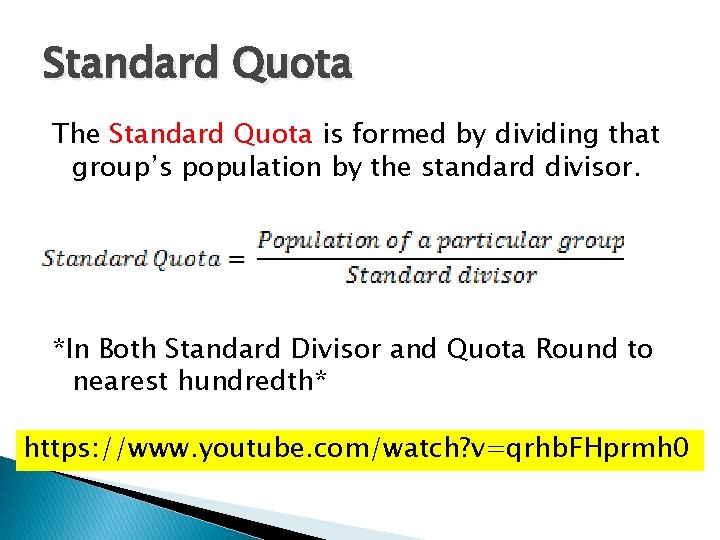 Standard Quota

The Standard Quota is formed by dividing that group's population by the standard divisor.

$Standard\ Quota = \frac{Population\ of\ a\ particular\ group}{Standard\ divisor}$

*In Both Standard Divisor and Quota Round to nearest hundredth*

https://www.youtube.com/watch?v=qrhbFHprmh0